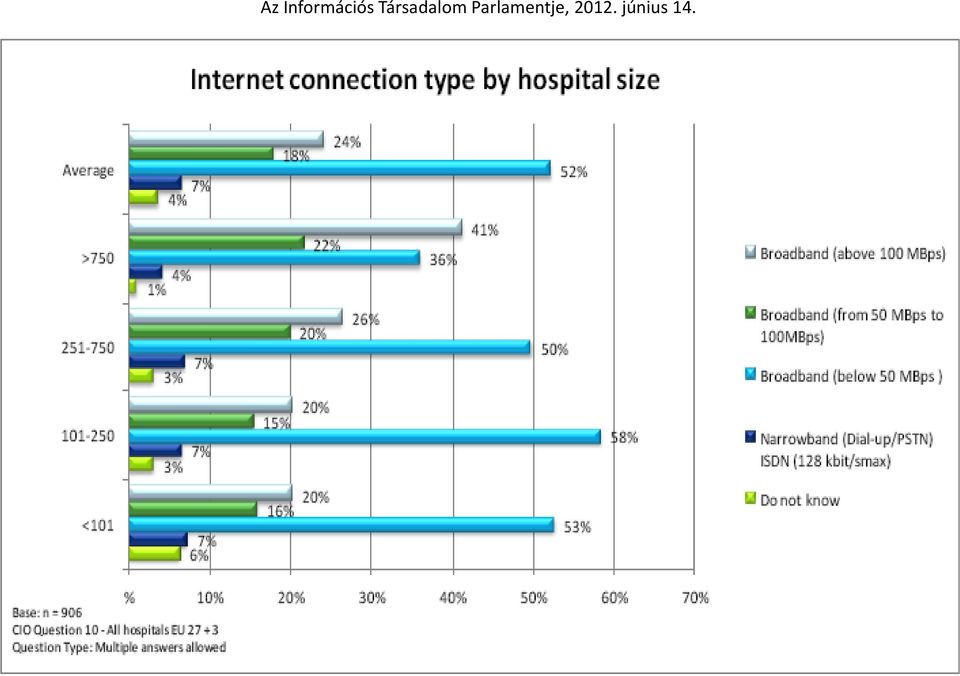 Az Információs Társadalom Parlamentje, 2012. június 14.

Internet connection type by hospital size

Average
24%
18%
52%
7%
4%

>750
41%
22%
36%
4%
1%

251-750
26%
20%
50%
7%
3%

101-250
20%
15%
58%
7%
3%

<101
20%
16%
53%
7%
6%

% 10% 20% 30% 40% 50% 60% 70%

Broadband (above 100 MBps)
Broadband (from 50 MBps to 100MBps)
Broadband (below 50 MBps )
Narrowband (Dial-up/PSTN) ISDN (128 kbit/smax)
Do not know

Base: n = 906
CIO Question 10 - All hospitals EU 27 + 3
Question Type: Multiple answers allowed